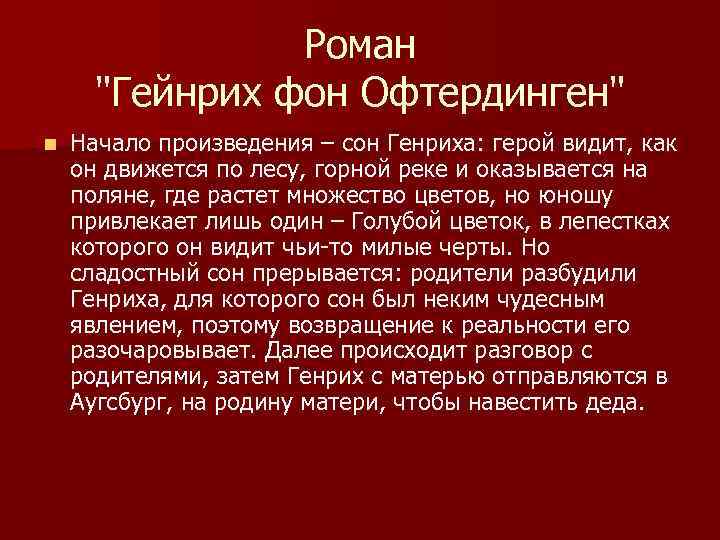 Роман
"Гейнрих фон Офтердинген"

Начало произведения – сон Генриха: герой видит, как он движется по лесу, горной реке и оказывается на поляне, где растет множество цветов, но юношу привлекает лишь один – Голубой цветок, в лепестках которого он видит чьи-то милые черты. Но сладостный сон прерывается: родители разбудили Генриха, для которого сон был неким чудесным явлением, поэтому возвращение к реальности его разочаровывает. Далее происходит разговор с родителями, затем Генрих с матерью отправляются в Аугсбург, на родину матери, чтобы навестить деда.